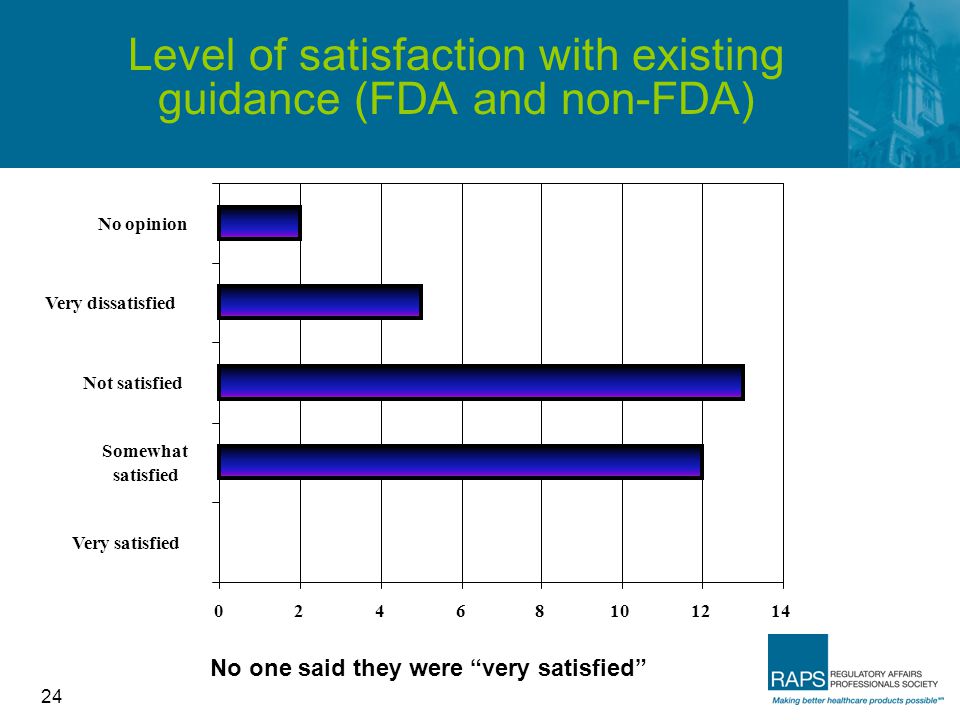 Level of satisfaction with existing guidance (FDA and non-FDA)

No opinion

Very dissatisfied

Not satisfied

Somewhat satisfied

Very satisfied

0 2 4 6 8 10 12 14

No one said they were “very satisfied”

24

RAPS REGULATORY AFFAIRS PROFESSIONALS SOCIETY

Making better healthcare products possible℠